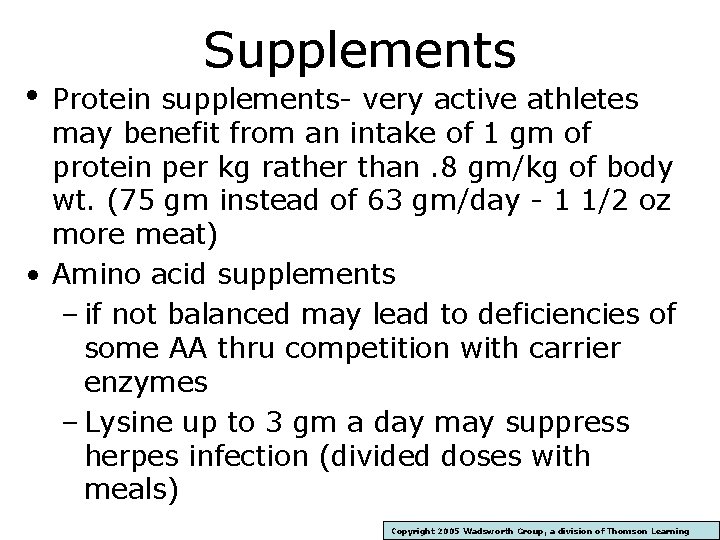 Supplements

• Protein supplements- very active athletes may benefit from an intake of 1 gm of protein per kg rather than .8 gm/kg of body wt. (75 gm instead of 63 gm/day - 1 1/2 oz more meat)

• Amino acid supplements

– if not balanced may lead to deficiencies of some AA thru competition with carrier enzymes

– Lysine up to 3 gm a day may suppress herpes infection (divided doses with meals)

Copyright 2005 Wadsworth Group, a division of Thomson Learning